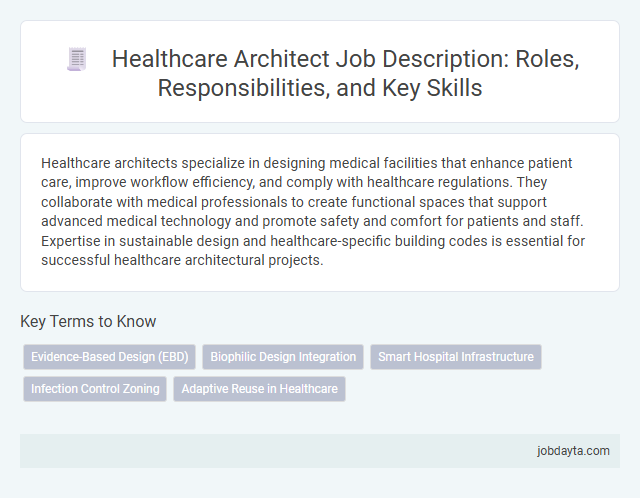 Healthcare Architect Job Description: Roles, Responsibilities, and Key Skills

Healthcare architects specialize in designing medical facilities that enhance patient care, improve workflow efficiency, and comply with healthcare regulations. They collaborate with medical professionals to create functional spaces that support advanced medical technology and promote safety and comfort for patients and staff. Expertise in sustainable design and healthcare-specific building codes is essential for successful healthcare architectural projects.

Key Terms to Know

Evidence-Based Design (EBD)

Biophilic Design Integration

Smart Hospital Infrastructure

Infection Control Zoning

Adaptive Reuse in Healthcare

jobdayta.com